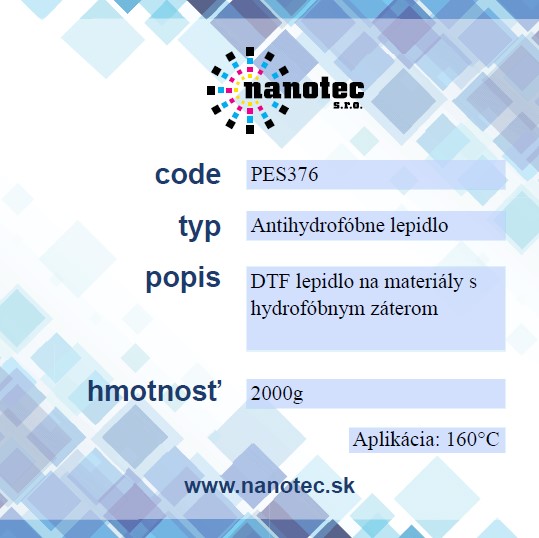 nanotec
s.r.o.

code PES376

typ Antihydrofóbne lepidlo

popis DTF lepidlo na materiály s hydrofóbnym záterom

hmotnosť 2000g

Aplikácia: 160°C

www.nanotec.sk